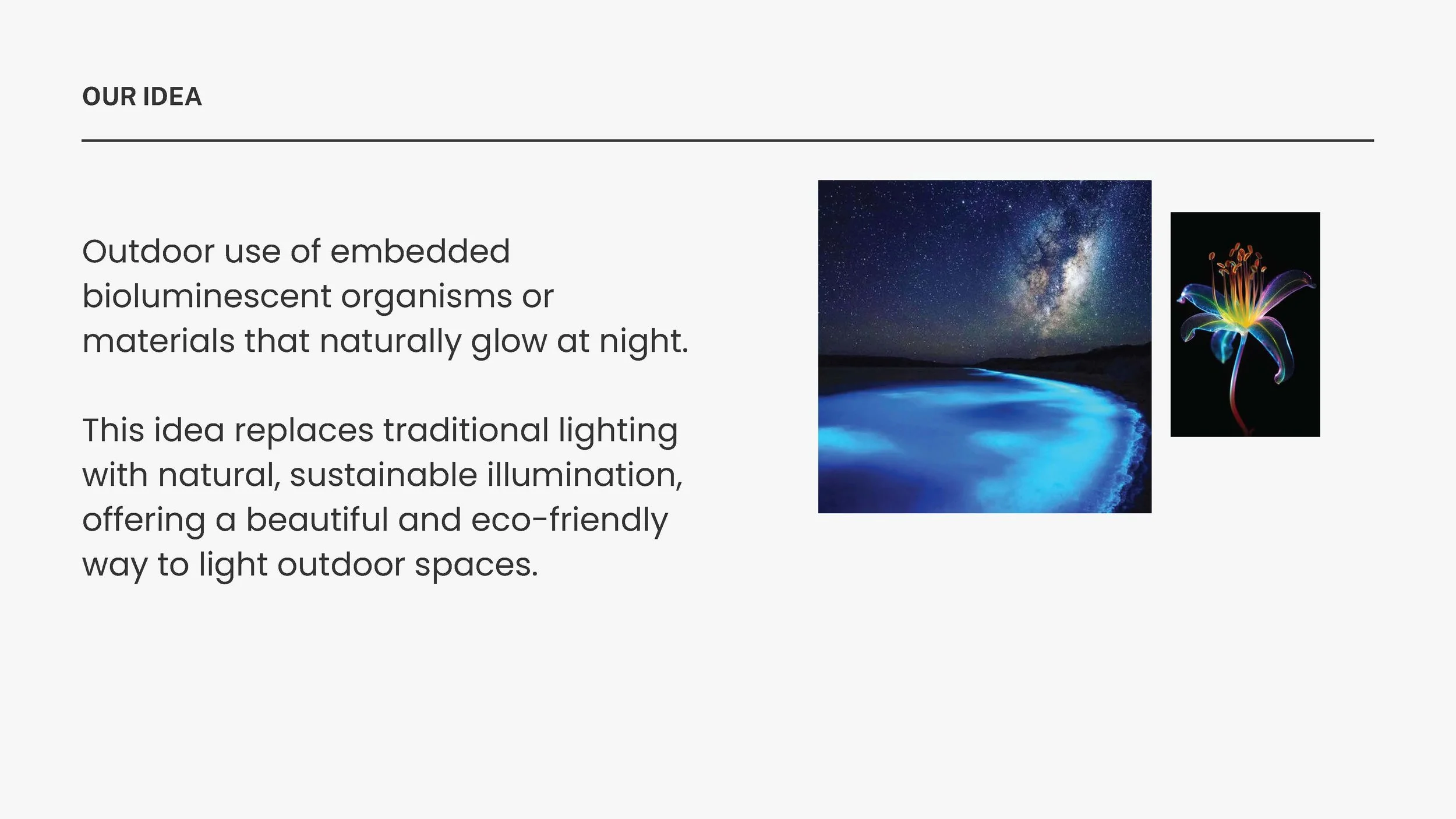 OUR IDEA

Outdoor use of embedded bioluminescent organisms or materials that naturally glow at night.

This idea replaces traditional lighting with natural, sustainable illumination, offering a beautiful and eco-friendly way to light outdoor spaces.